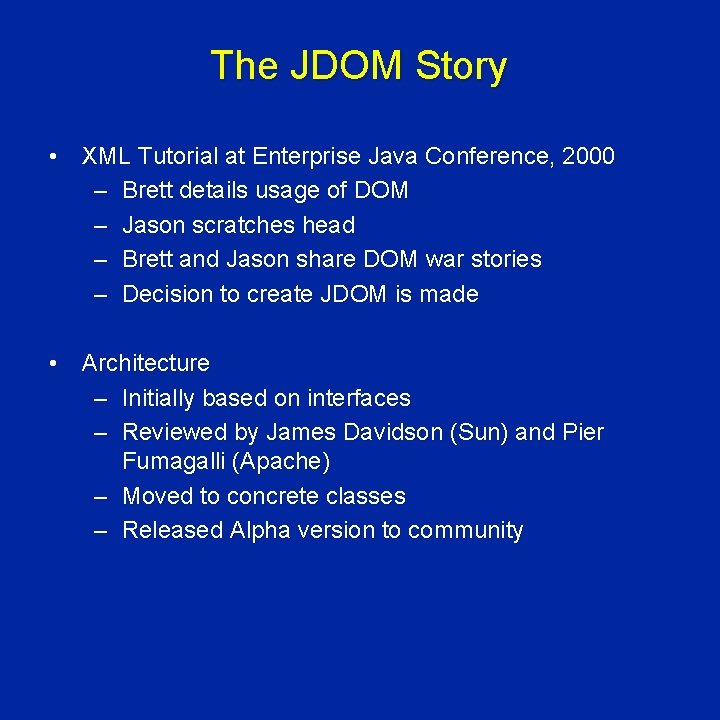 The JDOM Story

• XML Tutorial at Enterprise Java Conference, 2000
  – Brett details usage of DOM
  – Jason scratches head
  – Brett and Jason share DOM war stories
  – Decision to create JDOM is made

• Architecture
  – Initially based on interfaces
  – Reviewed by James Davidson (Sun) and Pier Fumagalli (Apache)
  – Moved to concrete classes
  – Released Alpha version to community